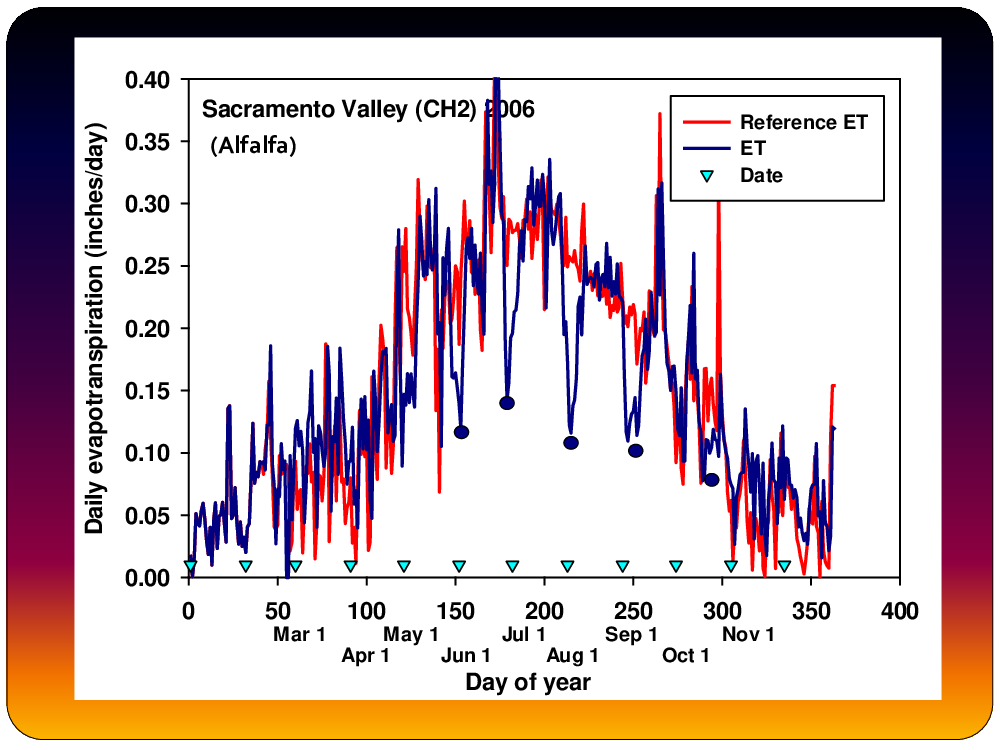 Sacramento Valley (CH2) 2006
(Alfalfa)

Reference ET
ET
Date

Daily evapotranspiration (inches/day)

0.40
0.35
0.30
0.25
0.20
0.15
0.10
0.05
0.00

0 50 100 150 200 250 300 350 400

Mar 1
Apr 1
May 1
Jun 1
Jul 1
Aug 1
Sep 1
Oct 1
Nov 1

Day of year